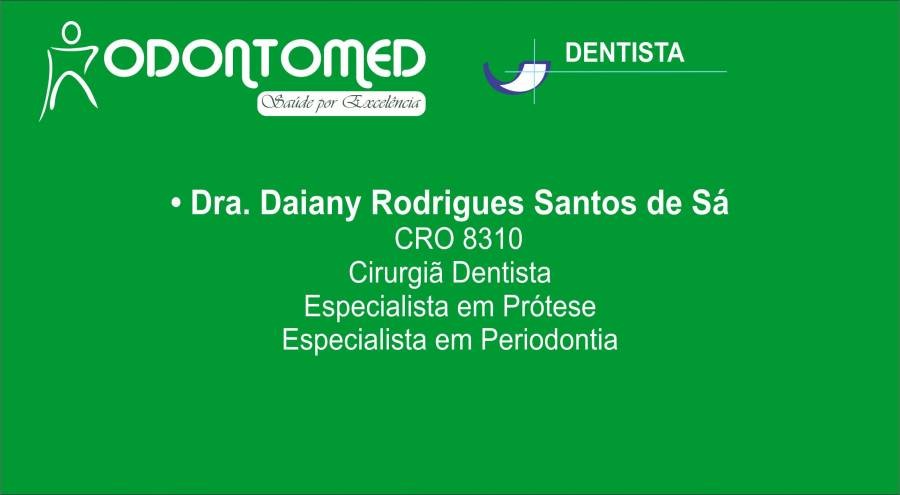 ODONTOMED
Saúde por Excelência

DENTISTA

• Dra. Daiany Rodrigues Santos de Sá
CRO 8310
Cirurgiã Dentista
Especialista em Prótese
Especialista em Periodontia